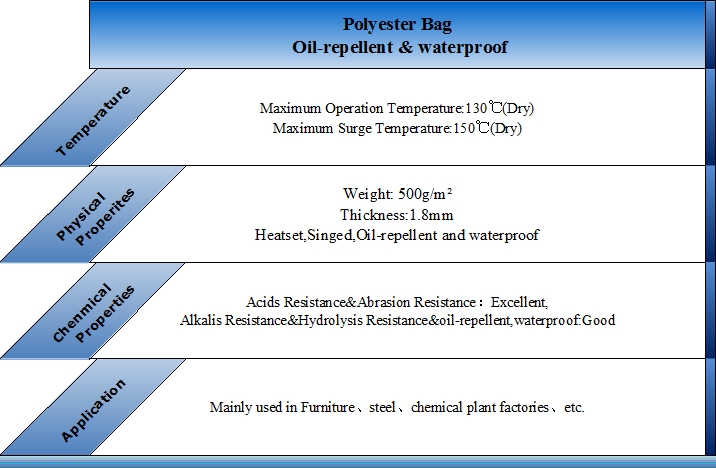 Polyester Bag
Oil-repellent & waterproof

Temperature

Maximum Operation Temperature:130℃(Dry)
Maximum Surge Temperature:150℃(Dry)

Physical Properites

Weight: 500g/m²
Thickness:1.8mm
Heatset,Singed,Oil-repellent and waterproof

Chenmical Properties

Acids Resistance&Abrasion Resistance： Excellent,
Alkalis Resistance&Hydrolysis Resistance&oil-repellent,waterproof:Good

Application

Mainly used in Furniture、steel、chemical plant factories、etc.